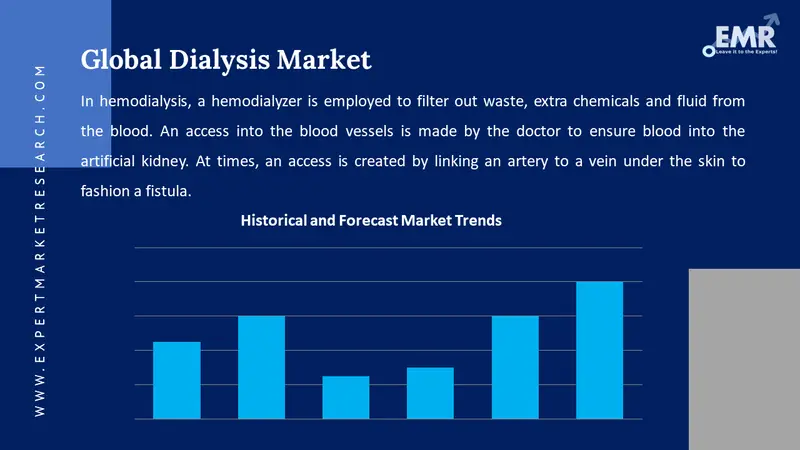 WWW.EXPERTMARKETRESEARCH.COM

EMR
Leave it to the Experts!

Global Dialysis Market

In hemodialysis, a hemodialyzer is employed to filter out waste, extra chemicals and fluid from the blood. An access into the blood vessels is made by the doctor to ensure blood into the artificial kidney. At times, an access is created by linking an artery to a vein under the skin to fashion a fistula.

Historical and Forecast Market Trends